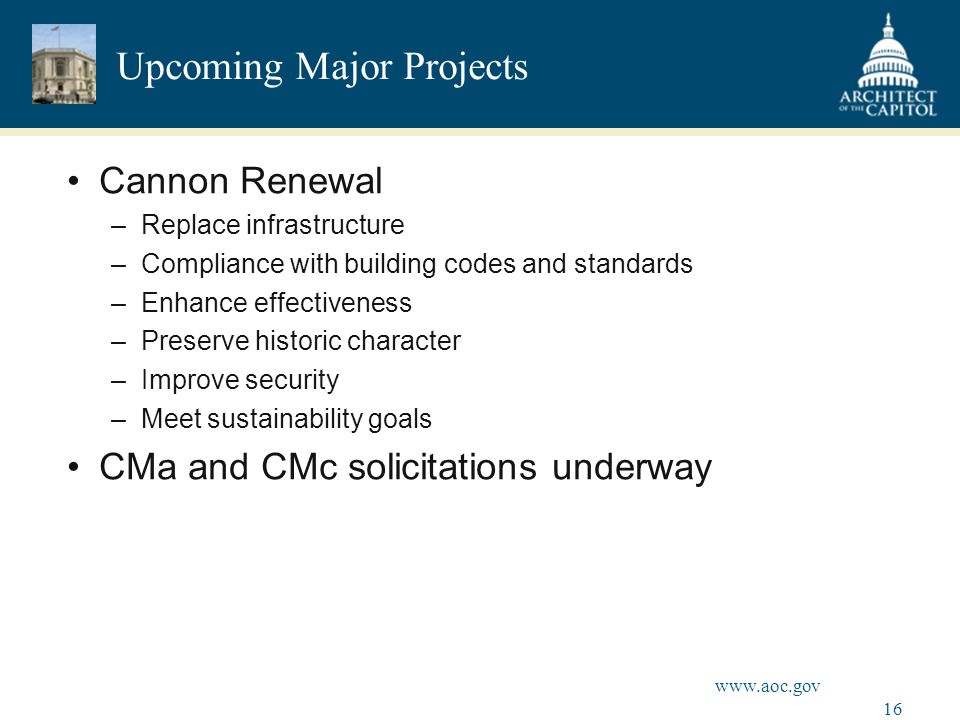 Upcoming Major Projects

ARCHITECT OF THE CAPITOL

• Cannon Renewal
– Replace infrastructure
– Compliance with building codes and standards
– Enhance effectiveness
– Preserve historic character
– Improve security
– Meet sustainability goals

• CMa and CMc solicitations underway

www.aoc.gov

16